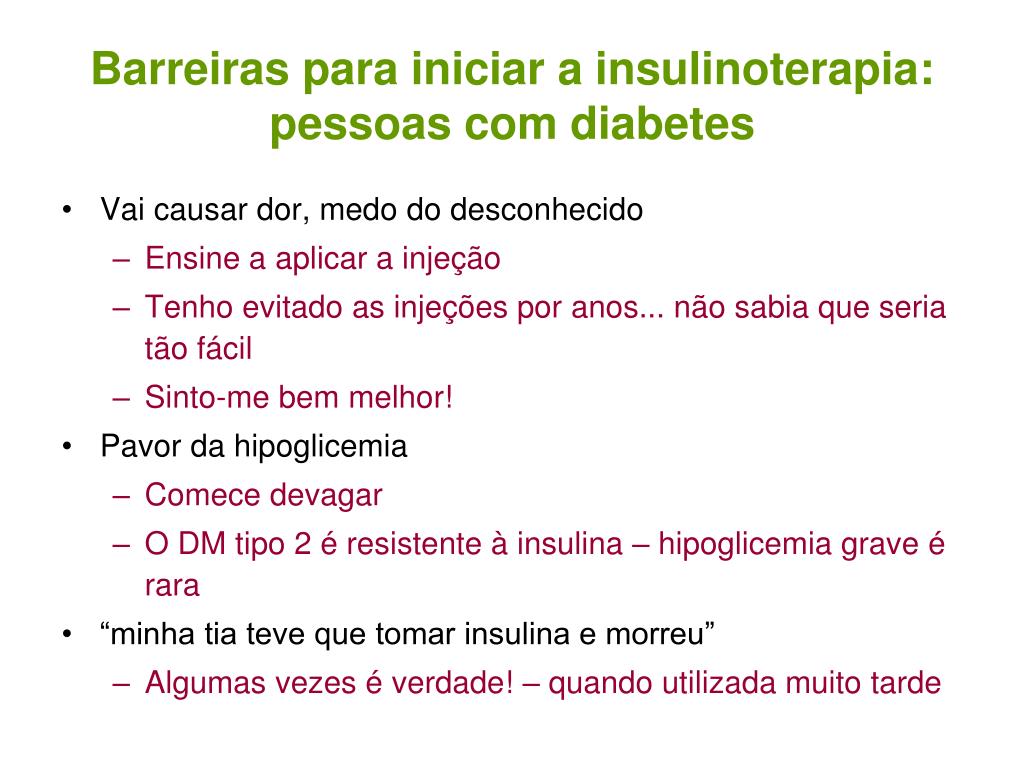 Barreiras para iniciar a insulinoterapia: pessoas com diabetes

• Vai causar dor, medo do desconhecido
  – Ensine a aplicar a injeção
  – Tenho evitado as injeções por anos... não sabia que seria tão fácil
  – Sinto-me bem melhor!
• Pavor da hipoglicemia
  – Comece devagar
  – O DM tipo 2 é resistente à insulina – hipoglicemia grave é rara
• “minha tia teve que tomar insulina e morreu”
  – Algumas vezes é verdade! – quando utilizada muito tarde